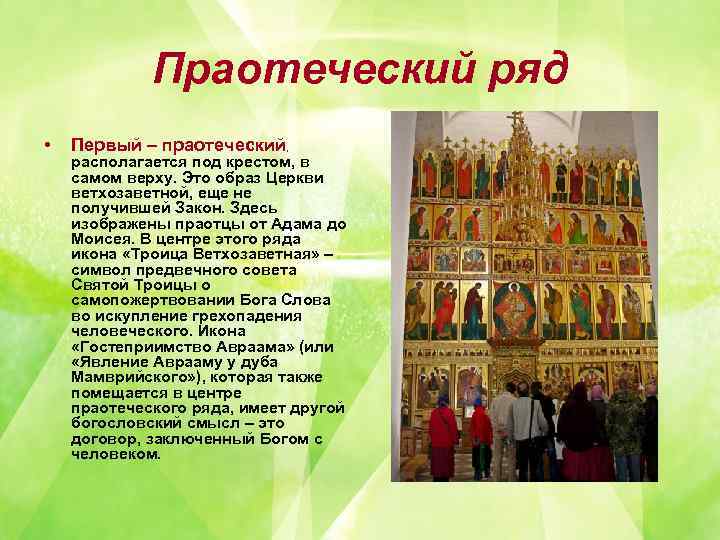 Праотеческий ряд

• Первый – праотеческий, располагается под крестом, в самом верху. Это образ Церкви ветхозаветной, еще не получившей Закон. Здесь изображены праотцы от Адама до Моисея. В центре этого ряда икона «Троица Ветхозаветная» – символ предвечного совета Святой Троицы о самопожертвовании Бога Слова во искупление грехопадения человеческого. Икона «Гостеприимство Авраама» (или «Явление Аврааму у дуба Мамврийского»), которая также помещается в центре праотеческого ряда, имеет другой богословский смысл – это договор, заключенный Богом с человеком.